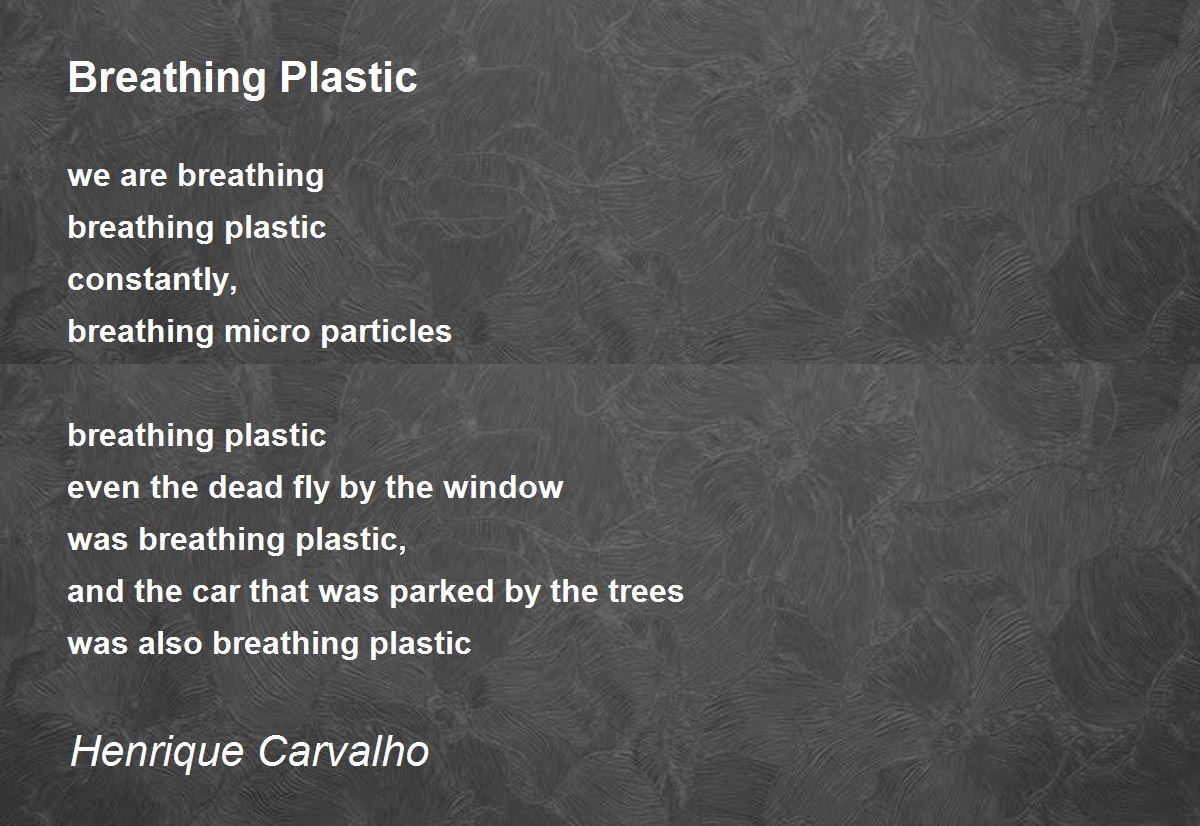 Breathing Plastic

we are breathing
breathing plastic
constantly,
breathing micro particles

breathing plastic
even the dead fly by the window
was breathing plastic,
and the car that was parked by the trees
was also breathing plastic

Henrique Carvalho